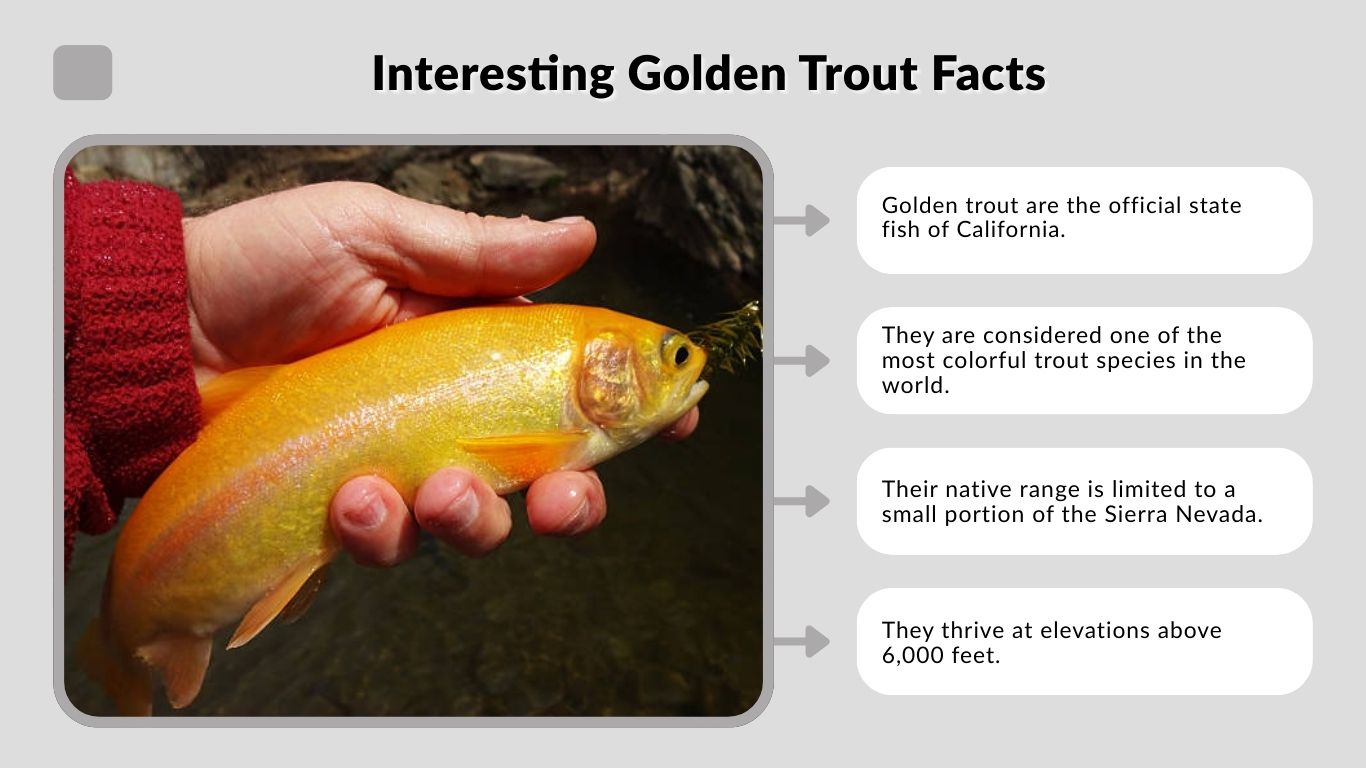 Interesting Golden Trout Facts

Golden trout are the official state fish of California.

They are considered one of the most colorful trout species in the world.

Their native range is limited to a small portion of the Sierra Nevada.

They thrive at elevations above 6,000 feet.